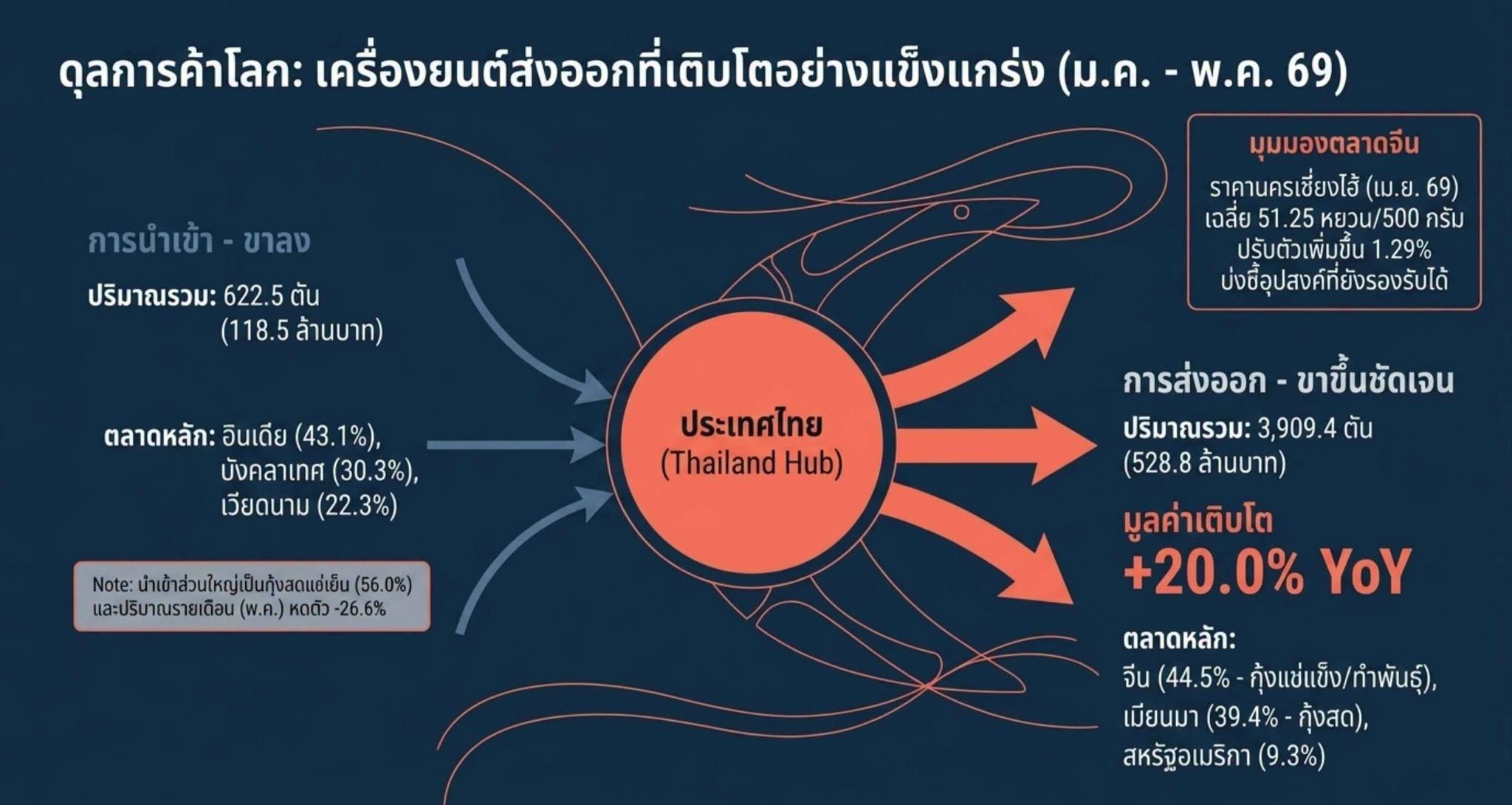 ดุลการค้าโลก: เครื่องยนต์ส่งออกที่เติบโตอย่างแข็งแกร่ง (ม.ค. - พ.ค. 69)

การนำเข้า - ขาลง

ปริมาณรวม: 622.5 ตัน (118.5 ล้านบาท)

ตลาดหลัก: อินเดีย (43.1%), บังคลาเทศ (30.3%), เวียดนาม (22.3%)

Note: นำเข้าส่วนใหญ่เป็นกุ้งสดแช่เย็น (56.0%) และปริมาณรายเดือน (พ.ค.) หดตัว -26.6%

ประเทศไทย (Thailand Hub)

มุมมองตลาดจีน

ราคานครเซี่ยงไฮ้ (เม.ย. 69) เฉลี่ย 51.25 หยวน/500 กรัม ปรับตัวเพิ่มขึ้น 1.29% บ่งชี้อุปสงค์ที่ยังรองรับได้

การส่งออก - ขาขึ้นชัดเจน

ปริมาณรวม: 3,909.4 ตัน (528.8 ล้านบาท)

มูลค่าเติบโต

+20.0% YoY

ตลาดหลัก:

จีน (44.5% - กุ้งแช่แข็ง/ทำพันธุ์), เมียนมา (39.4% - กุ้งสด), สหรัฐอเมริกา (9.3%)